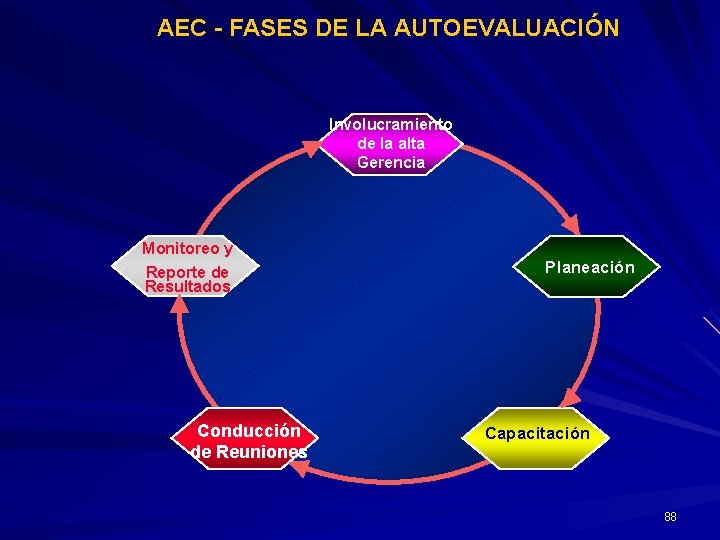 AEC - FASES DE LA AUTOEVALUACIÓN

Involucramiento de la alta Gerencia

Planeación

Capacitación

Conducción de Reuniones

Monitoreo y Reporte de Resultados

88